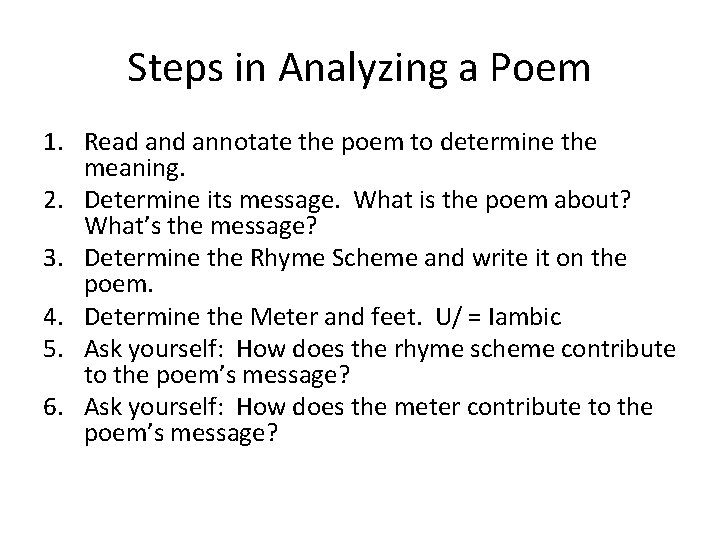 Steps in Analyzing a Poem

1. Read and annotate the poem to determine the meaning.
2. Determine its message. What is the poem about? What's the message?
3. Determine the Rhyme Scheme and write it on the poem.
4. Determine the Meter and feet. U/ = Iambic
5. Ask yourself: How does the rhyme scheme contribute to the poem's message?
6. Ask yourself: How does the meter contribute to the poem's message?